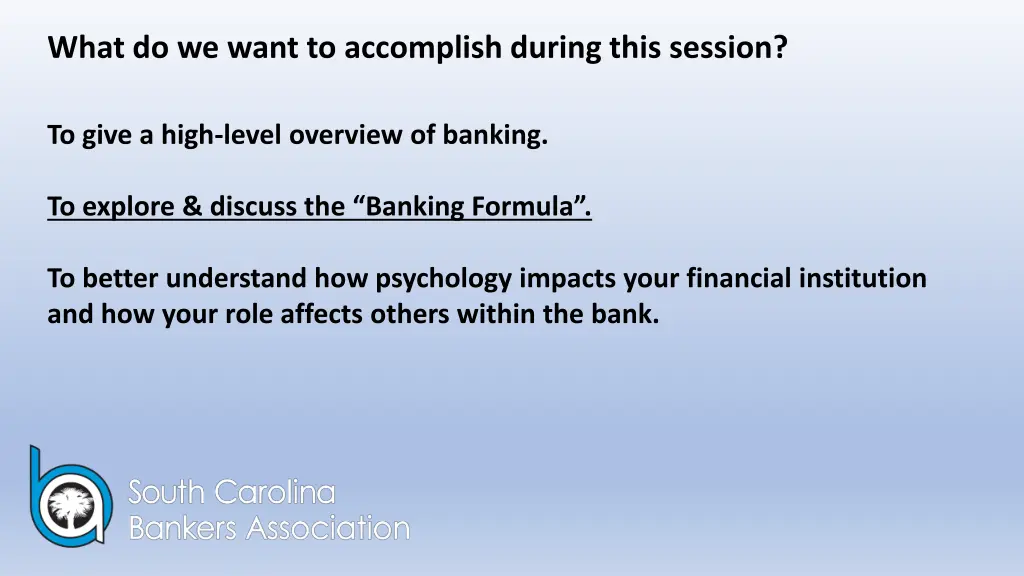 What do we want to accomplish during this session?

To give a high-level overview of banking.

To explore & discuss the “Banking Formula”.

To better understand how psychology impacts your financial institution and how your role affects others within the bank.

South Carolina
Bankers Association